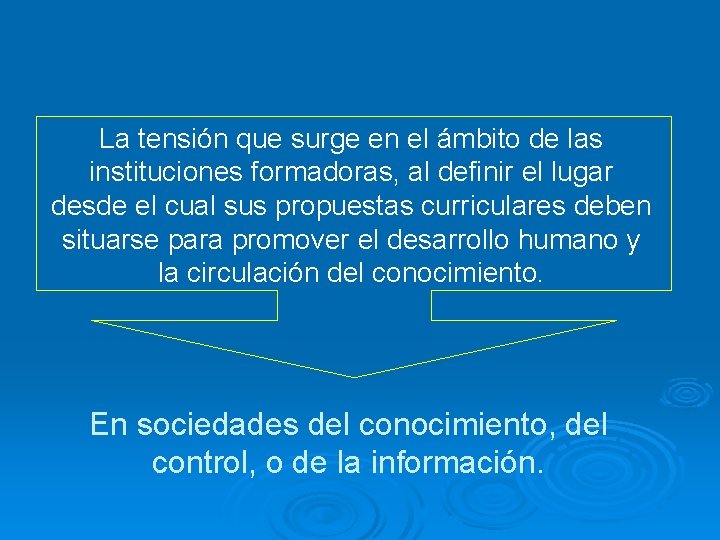 La tensión que surge en el ámbito de las instituciones formadoras, al definir el lugar desde el cual sus propuestas curriculares deben situarse para promover el desarrollo humano y la circulación del conocimiento.

En sociedades del conocimiento, del control, o de la información.